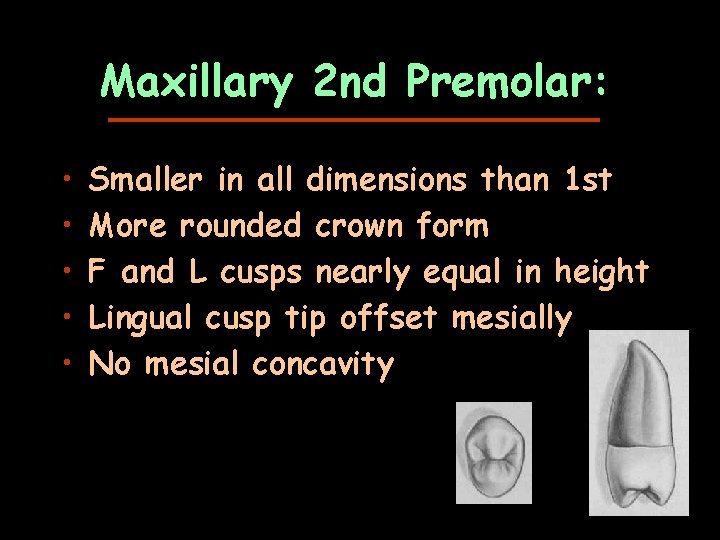 Maxillary 2nd Premolar:

• Smaller in all dimensions than 1st
• More rounded crown form
• F and L cusps nearly equal in height
• Lingual cusp tip offset mesially
• No mesial concavity